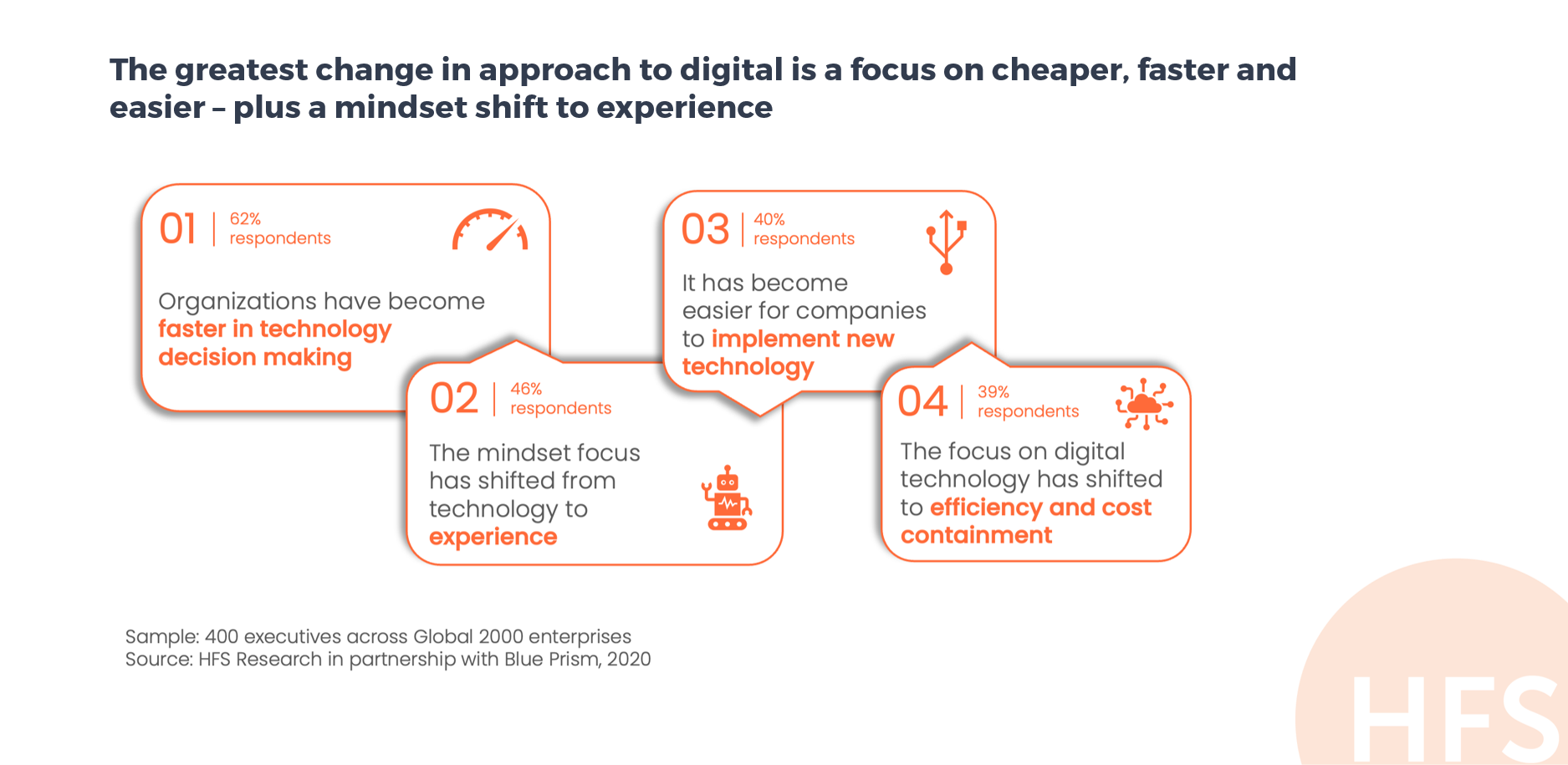 The greatest change in approach to digital is a focus on cheaper, faster and easier – plus a mindset shift to experience

01 | 62% respondents

Organizations have become faster in technology decision making

02 | 46% respondents

The mindset focus has shifted from technology to experience

03 | 40% respondents

It has become easier for companies to implement new technology

04 | 39% respondents

The focus on digital technology has shifted to efficiency and cost containment

Sample: 400 executives across Global 2000 enterprises
Source: HFS Research in partnership with Blue Prism, 2020

HFS